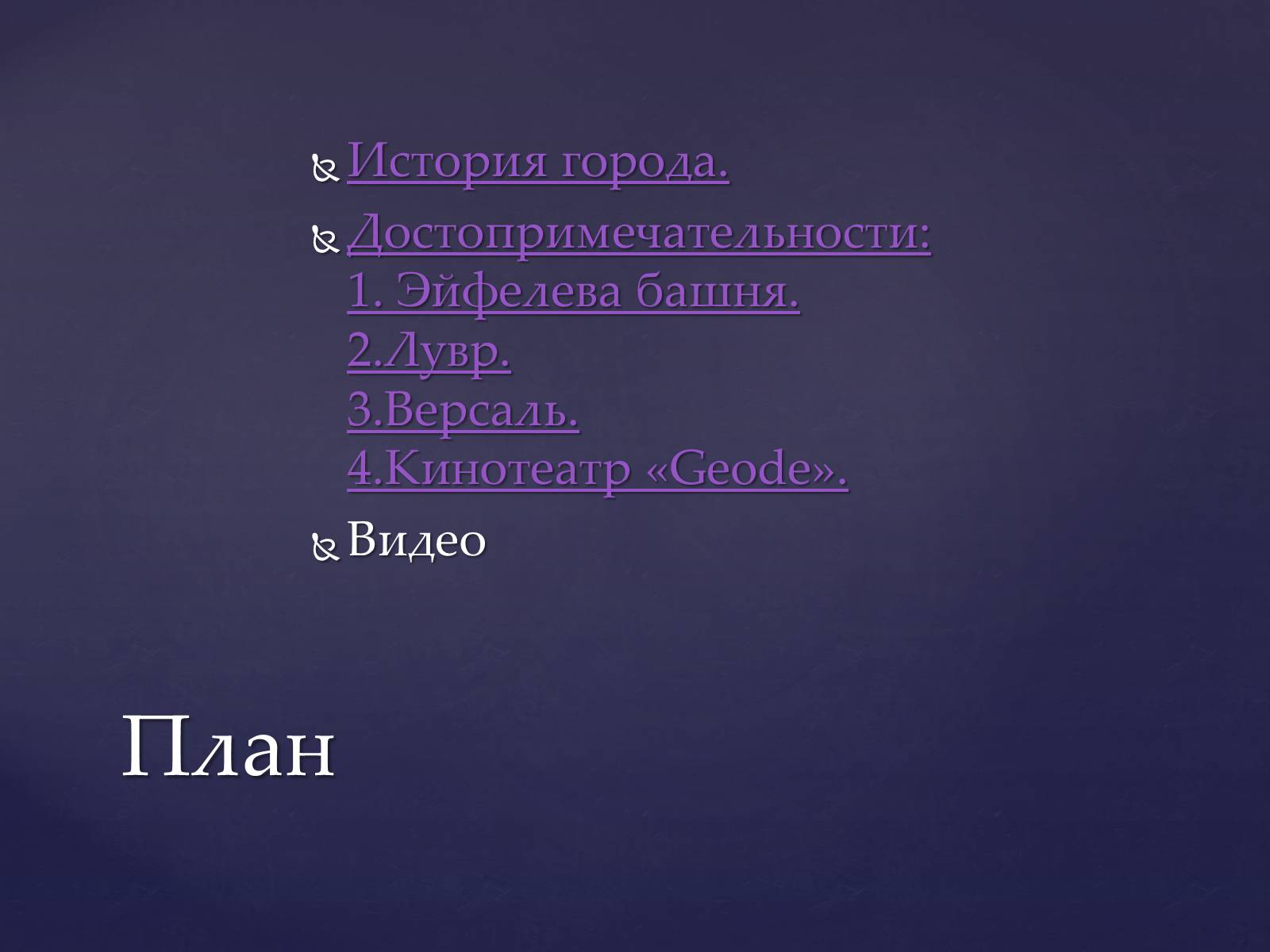 История города.

Достопримечательности:
1. Эйфелева башня.
2.Лувр.
3.Версаль.
4.Кинотеатр «Geode».

Видео

План